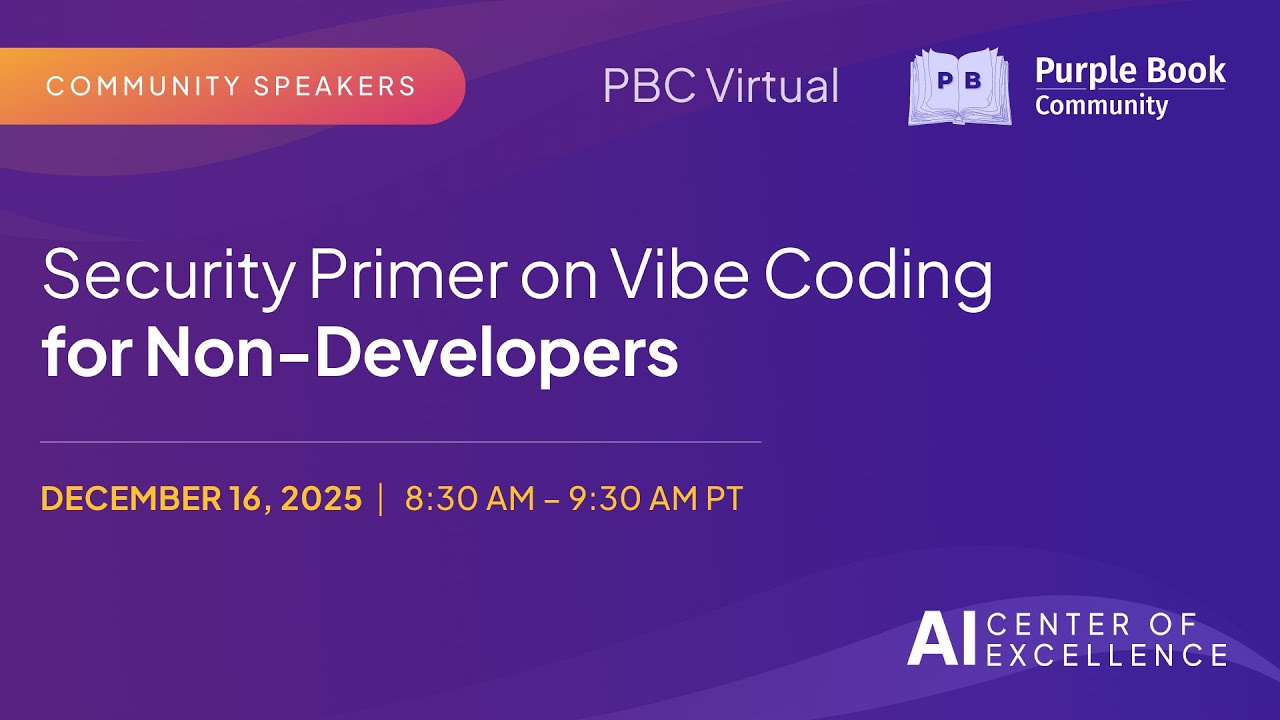 COMMUNITY SPEAKERS

PBC Virtual

PB

Purple Book Community

Security Primer on Vibe Coding for Non-Developers

DECEMBER 16, 2025 | 8:30 AM – 9:30 AM PT

AI CENTER OF EXCELLENCE